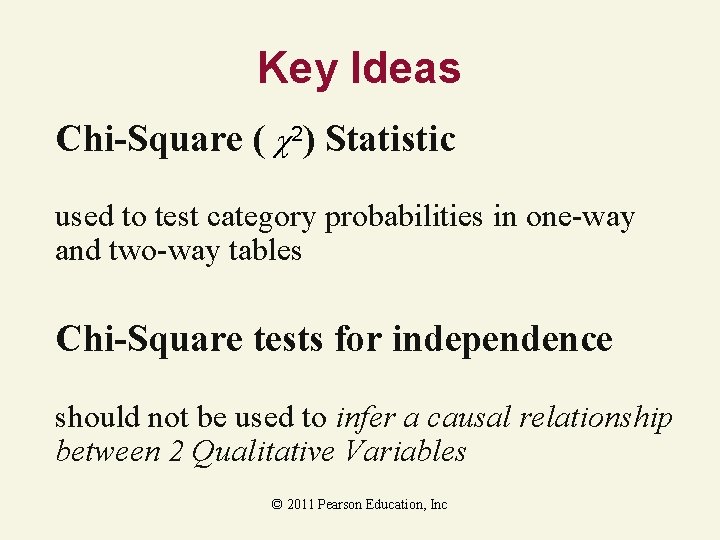 Key Ideas

Chi-Square ( $\chi^2$) Statistic

used to test category probabilities in one-way and two-way tables

Chi-Square tests for independence

should not be used to infer a causal relationship between 2 Qualitative Variables

© 2011 Pearson Education, Inc